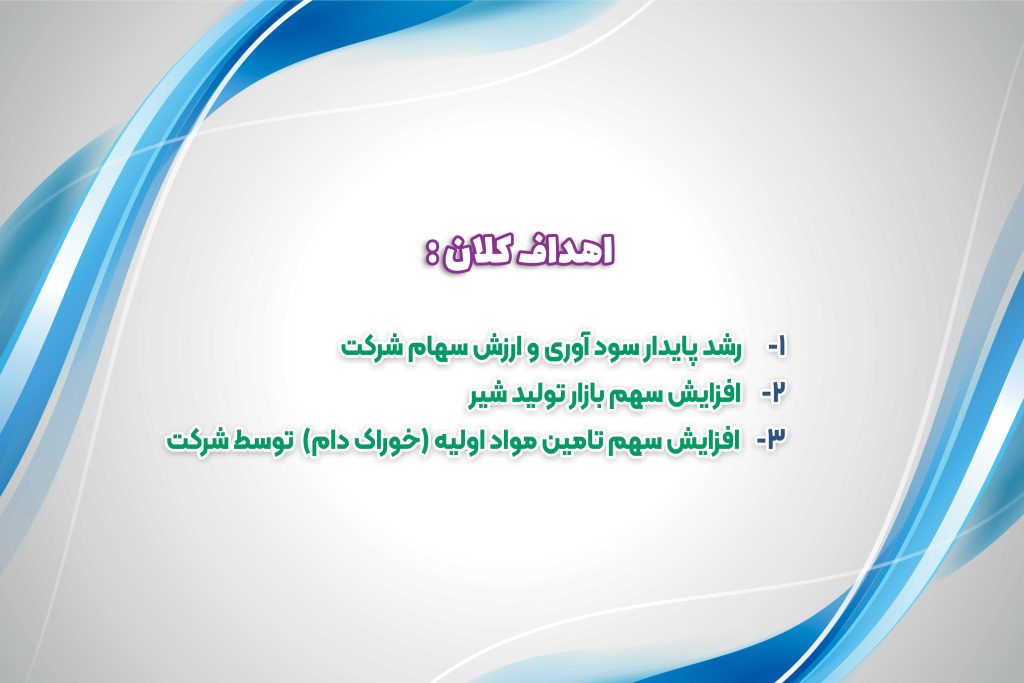 اهداف کلان :

۱- رشد پایدار سود آوری و ارزش سهام شرکت
۲- افزایش سهم بازار تولید شیر
۳- افزایش سهم تامین مواد اولیه (خوراک دام) توسط شرکت